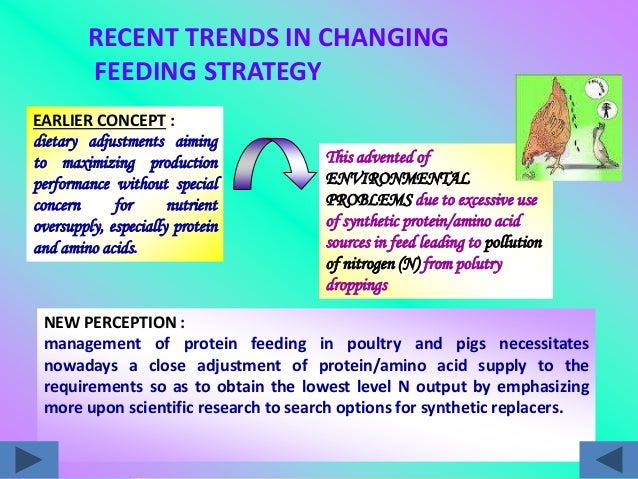 RECENT TRENDS IN CHANGING FEEDING STRATEGY

EARLIER CONCEPT :
dietary adjustments aiming to maximizing production performance without special concern for nutrient oversupply, especially protein and amino acids.

This advented of ENVIRONMENTAL PROBLEMS due to excessive use of synthetic protein/amino acid sources in feed leading to pollution of nitrogen (N) from polutry droppings

NEW PERCEPTION :
management of protein feeding in poultry and pigs necessitates nowadays a close adjustment of protein/amino acid supply to the requirements so as to obtain the lowest level N output by emphasizing more upon scientific research to search options for synthetic replacers.